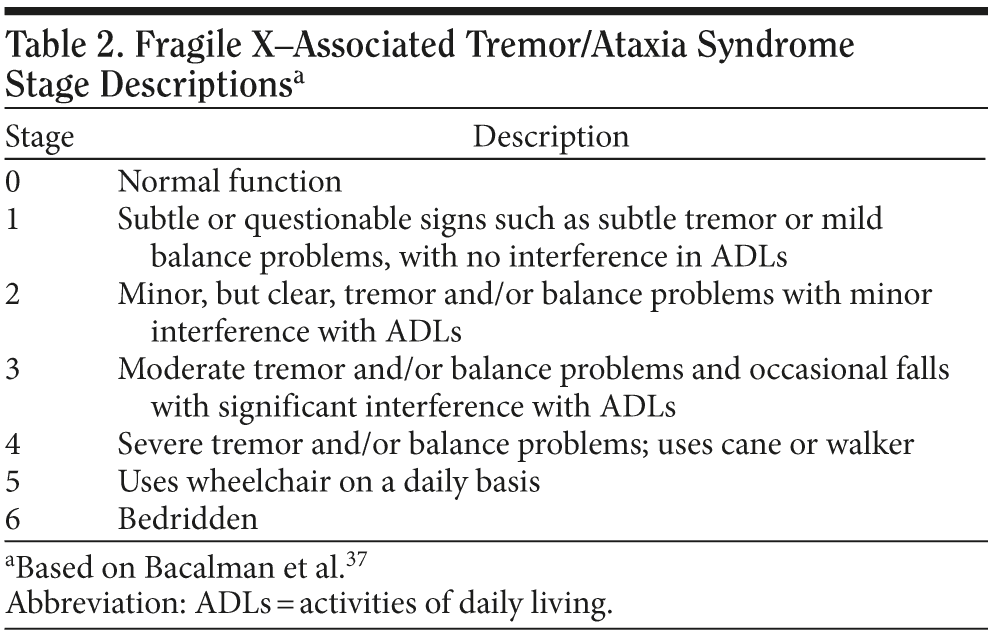 Table 2. Fragile X–Associated Tremor/Ataxia Syndrome Stage Descriptions$^a$

| Stage | Description |
|---|---|
| 0 | Normal function |
| 1 | Subtle or questionable signs such as subtle tremor or mild balance problems, with no interference in ADLs |
| 2 | Minor, but clear, tremor and/or balance problems with minor interference with ADLs |
| 3 | Moderate tremor and/or balance problems and occasional falls with significant interference with ADLs |
| 4 | Severe tremor and/or balance problems; uses cane or walker |
| 5 | Uses wheelchair on a daily basis |
| 6 | Bedridden |

$^a$Based on Bacalman et al.$^{37}$
Abbreviation: ADLs = activities of daily living.